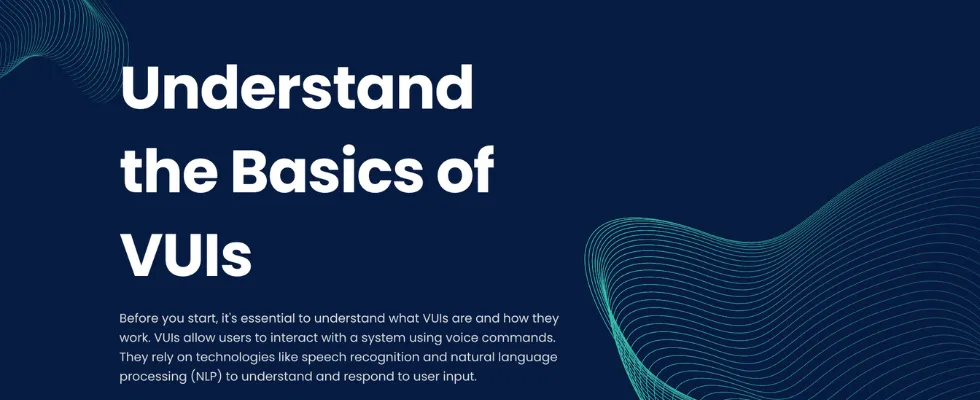 Understand the Basics of VUIs

Before you start, it's essential to understand what VUIs are and how they work. VUIs allow users to interact with a system using voice commands. They rely on technologies like speech recognition and natural language processing (NLP) to understand and respond to user input.